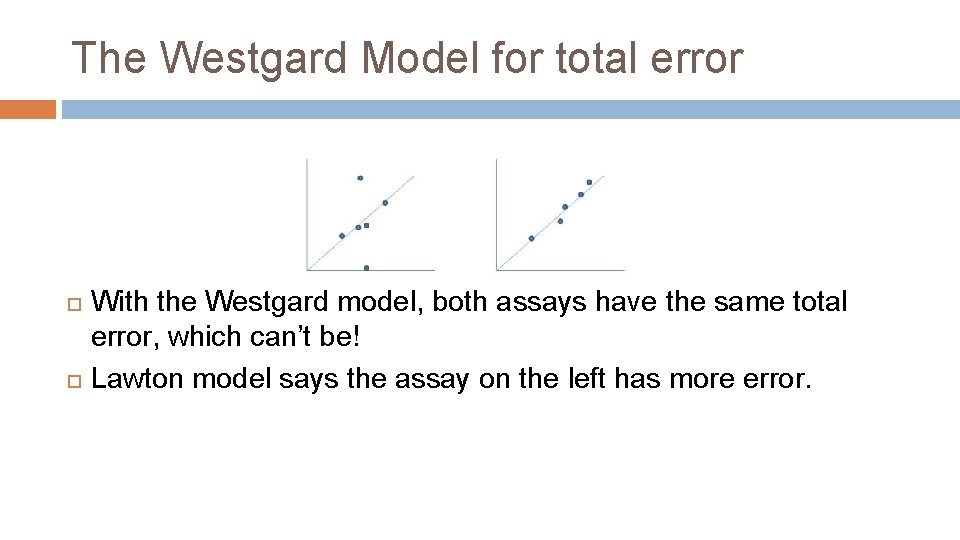 The Westgard Model for total error

With the Westgard model, both assays have the same total error, which can’t be!

Lawton model says the assay on the left has more error.